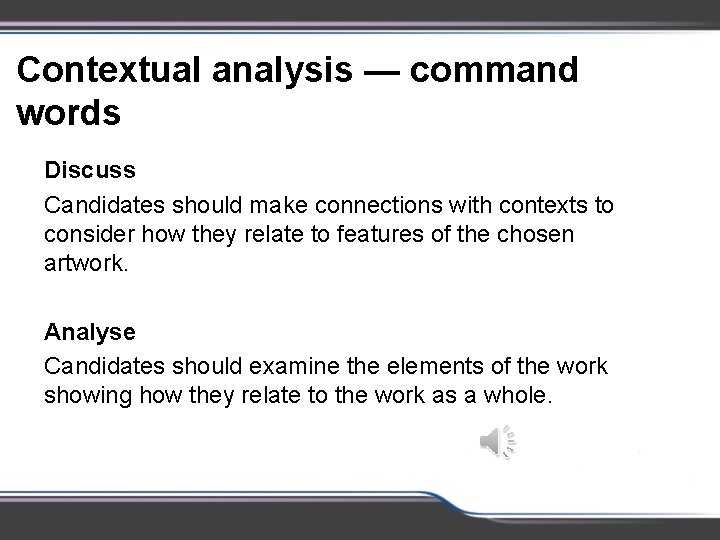 Contextual analysis — command words

Discuss

Candidates should make connections with contexts to consider how they relate to features of the chosen artwork.

Analyse

Candidates should examine the elements of the work showing how they relate to the work as a whole.